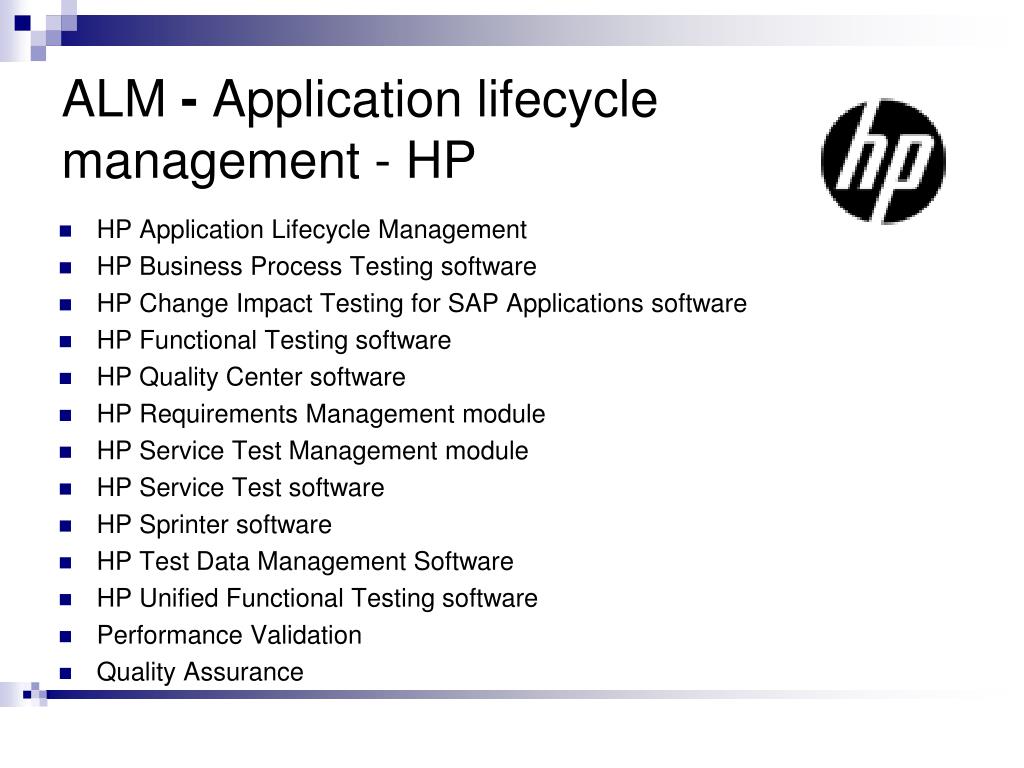 ALM - Application lifecycle management - HP

hp

- HP Application Lifecycle Management
- HP Business Process Testing software
- HP Change Impact Testing for SAP Applications software
- HP Functional Testing software
- HP Quality Center software
- HP Requirements Management module
- HP Service Test Management module
- HP Service Test software
- HP Sprinter software
- HP Test Data Management Software
- HP Unified Functional Testing software
- Performance Validation
- Quality Assurance